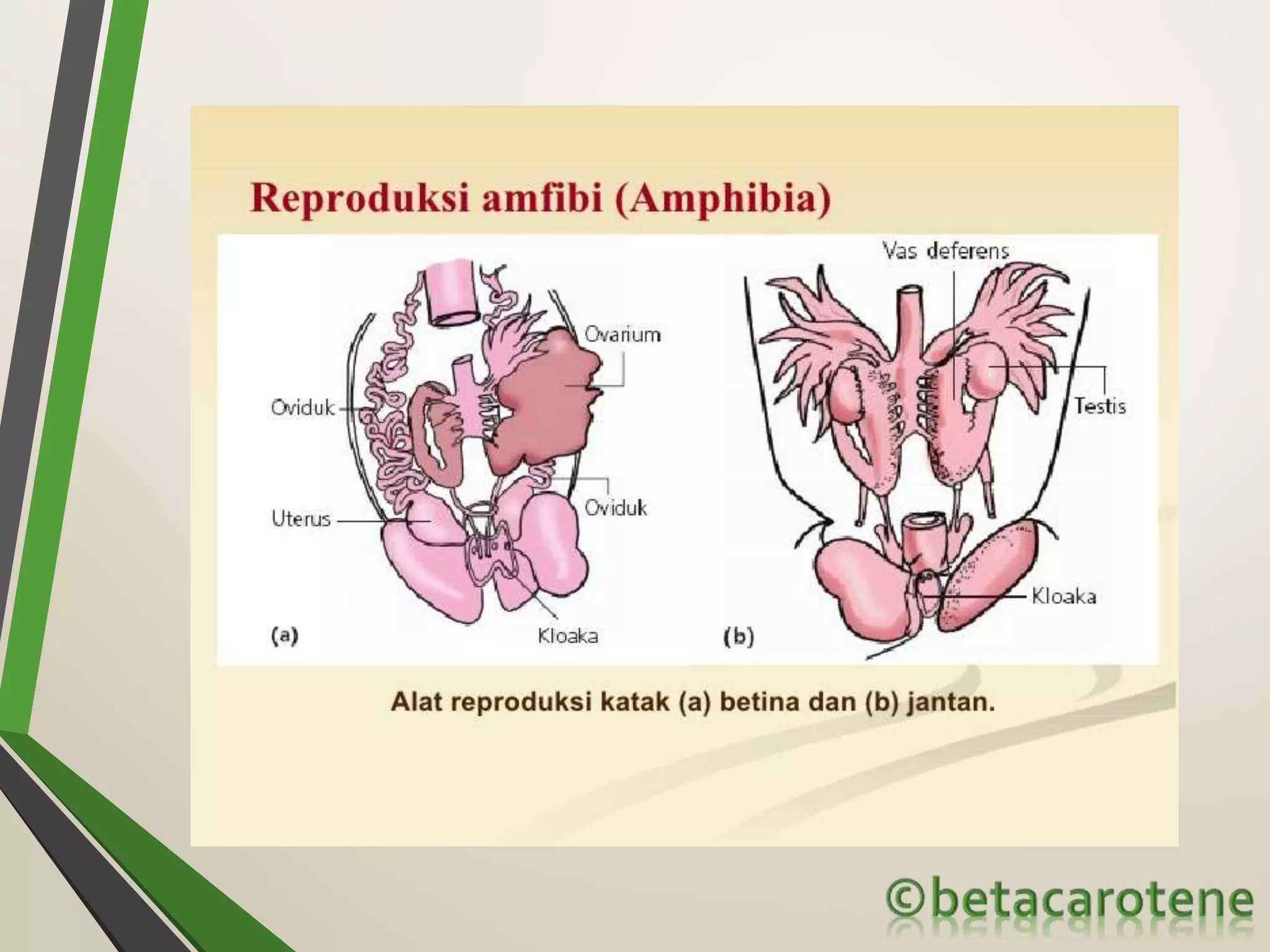 Reproduksi amfibi (Amphibia)

Ovarium

Oviduk

Oviduk

Uterus

Kloaka

(a)

Vas deferens

Testis

Kloaka

(b)

Alat reproduksi katak (a) betina dan (b) jantan.

©betacarotene